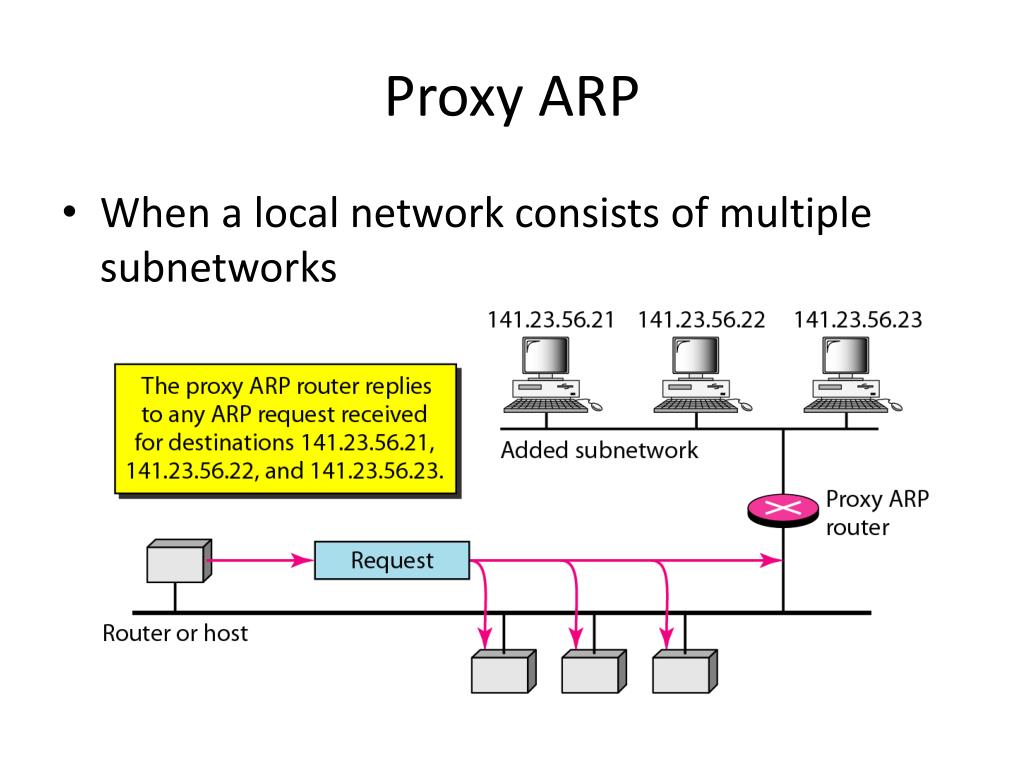 Proxy ARP

• When a local network consists of multiple subnetworks

141.23.56.21 141.23.56.22 141.23.56.23

The proxy ARP router replies to any ARP request received for destinations 141.23.56.21, 141.23.56.22, and 141.23.56.23.

Added subnetwork

Proxy ARP router

Request

Router or host